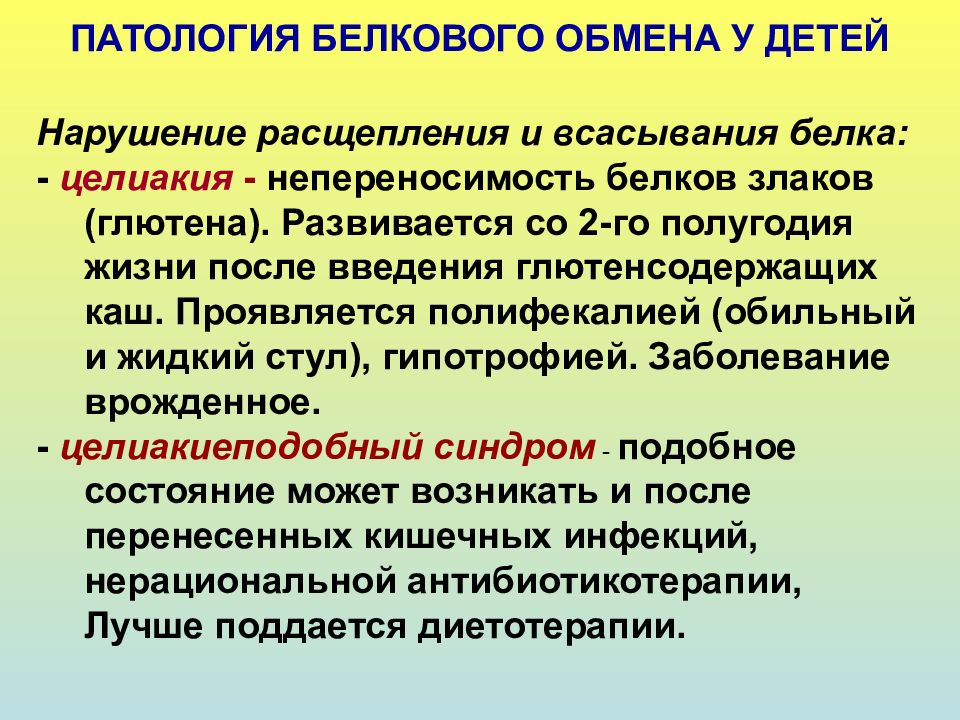 ПАТОЛОГИЯ БЕЛКОВОГО ОБМЕНА У ДЕТЕЙ

Нарушение расщепления и всасывания белка:
- целиакия - непереносимость белков злаков (глютена). Развивается со 2-го полугодия жизни после введения глютенсодержащих каш. Проявляется полифекалией (обильный и жидкий стул), гипотрофией. Заболевание врожденное.
- целиакиеподобный синдром - подобное состояние может возникать и после перенесенных кишечных инфекций, нерациональной антибиотикотерапии, Лучше поддается диетотерапии.